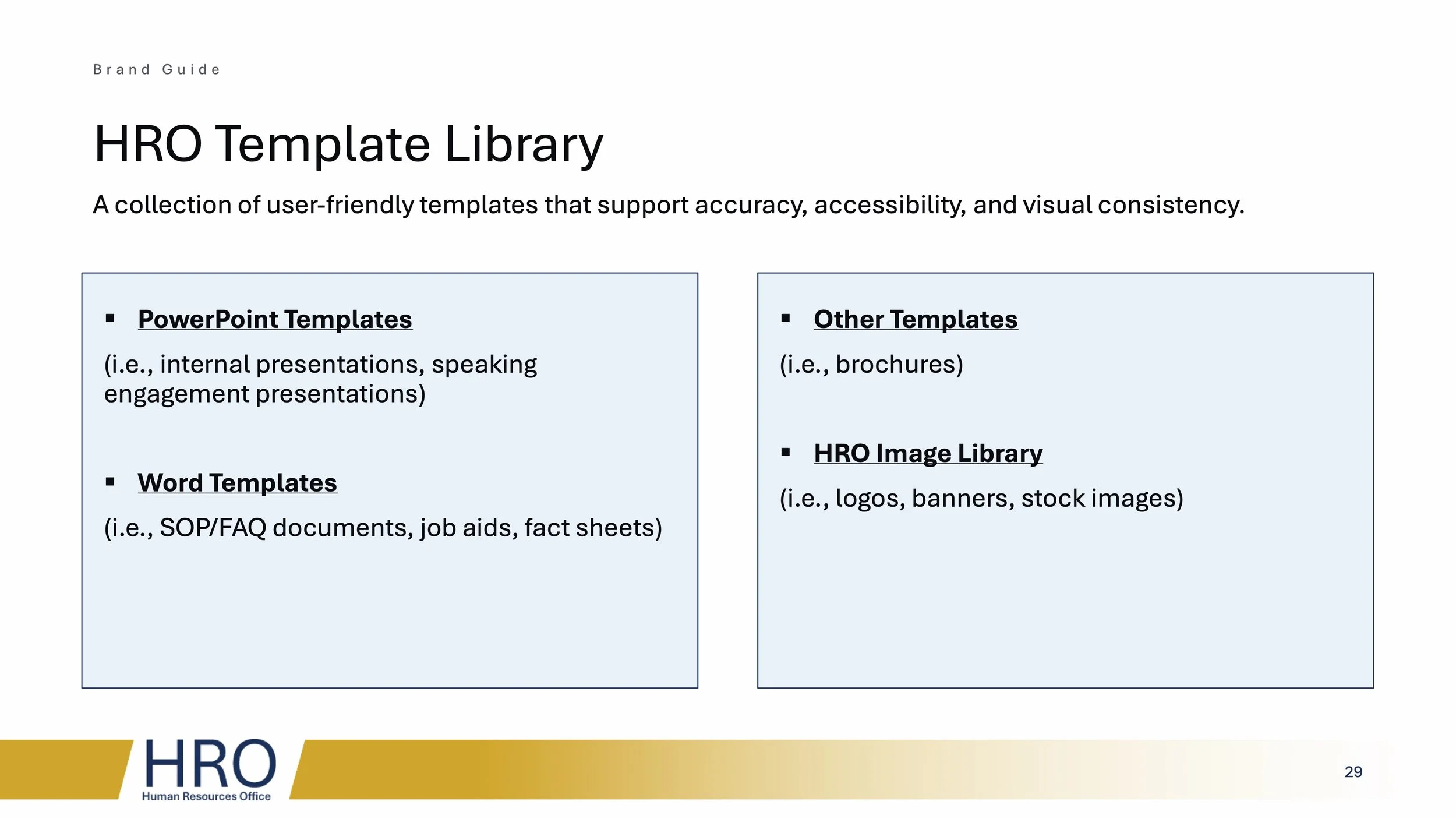 Brand Guide

HRO Template Library

A collection of user-friendly templates that support accuracy, accessibility, and visual consistency.

▪ PowerPoint Templates

(i.e., internal presentations, speaking engagement presentations)

▪ Word Templates

(i.e., SOP/FAQ documents, job aids, fact sheets)

▪ Other Templates

(i.e., brochures)

▪ HRO Image Library

(i.e., logos, banners, stock images)

HRO
Human Resources Office

29